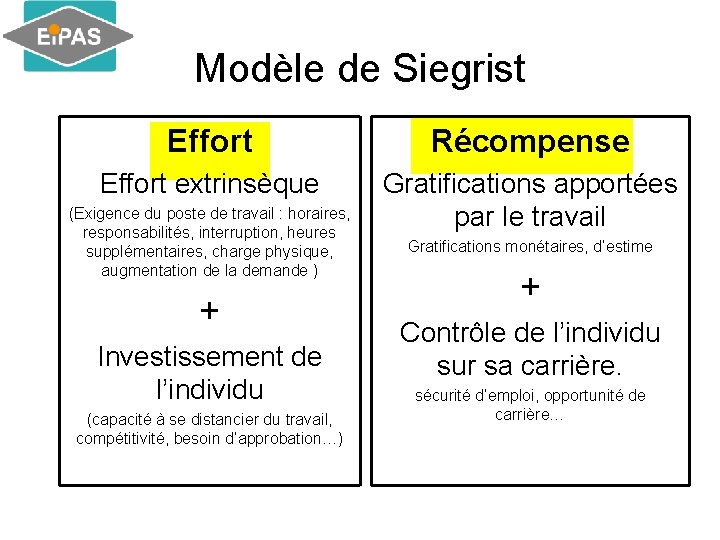 EiPAS

Modèle de Siegrist

Effort

Effort extrinsèque

(Exigence du poste de travail : horaires, responsabilités, interruption, heures supplémentaires, charge physique, augmentation de la demande )

+

Investissement de l'individu

(capacité à se distancier du travail, compétitivité, besoin d'approbation…)

Récompense

Gratifications apportées par le travail

Gratifications monétaires, d'estime

+

Contrôle de l'individu sur sa carrière.

sécurité d'emploi, opportunité de carrière…